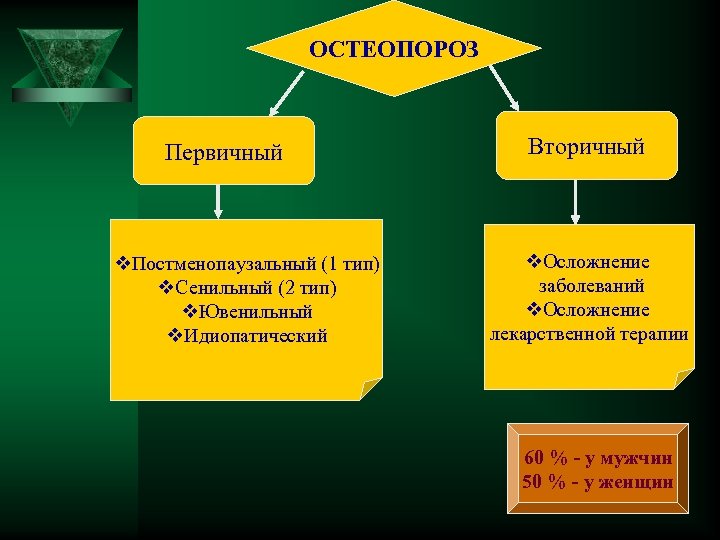 ОСТЕОПОРОЗ

Первичный

Вторичный

❖Постменопаузальный (1 тип)
❖Сенильный (2 тип)
❖Ювенильный
❖Идиопатический

❖Осложнение заболеваний
❖Осложнение лекарственной терапии

60 % - у мужчин
50 % - у женщин